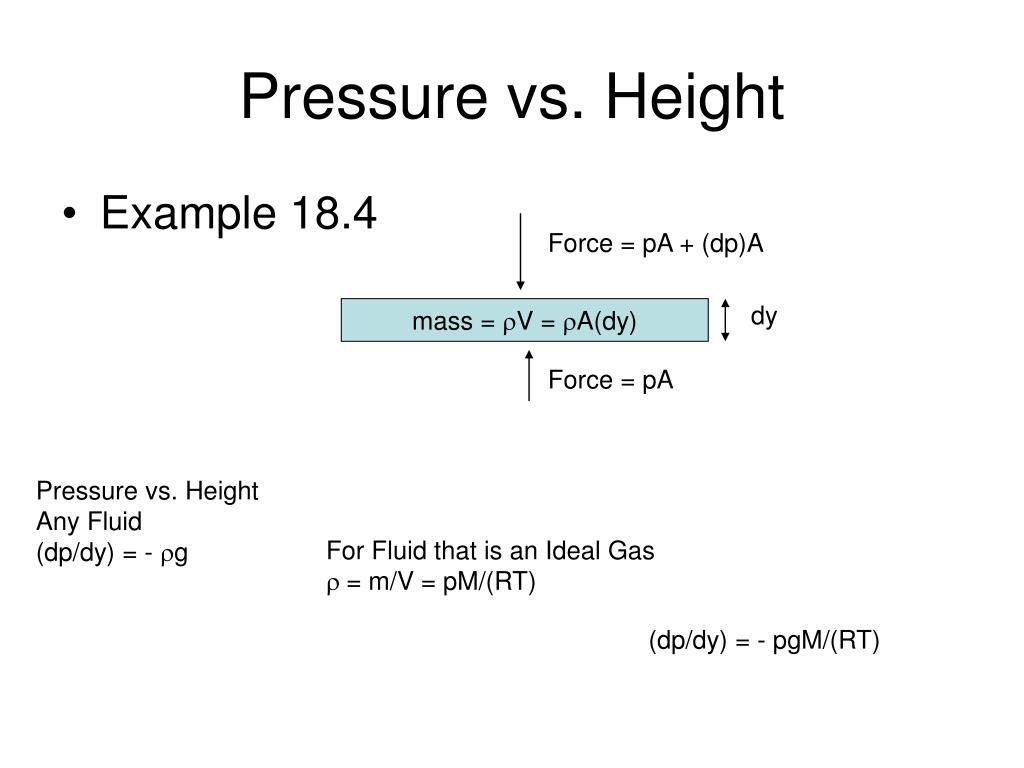 Pressure vs. Height

• Example 18.4

Force = pA + (dp)A

mass = $\rho$V = $\rho$A(dy)

dy

Force = pA

Pressure vs. Height
Any Fluid
(dp/dy) = - $\rho$g

For Fluid that is an Ideal Gas
$\rho$ = m/V = pM/(RT)

(dp/dy) = - pgM/(RT)